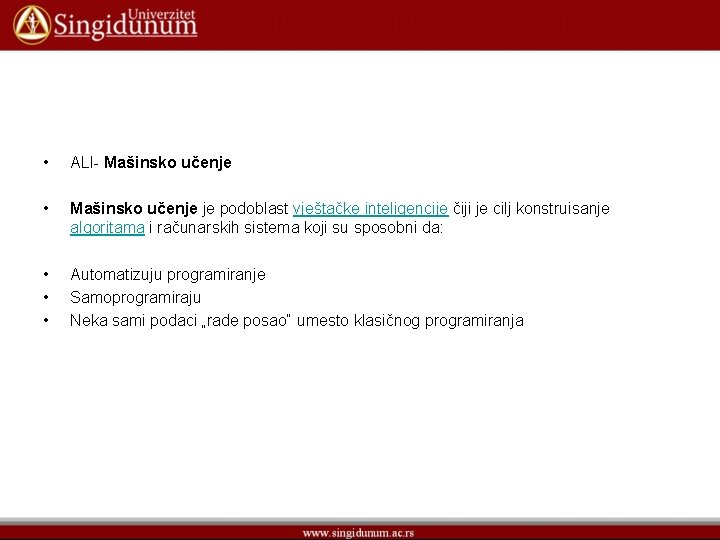 Univerzitet Singidunum

• ALI- Mašinsko učenje

• Mašinsko učenje je podoblast vještačke inteligencije čiji je cilj konstruisanje algoritama i računarskih sistema koji su sposobni da:

• Automatizuju programiranje
• Samoprogramiraju
• Neka sami podaci „rade posao" umesto klasičnog programiranja

www.singidunum.ac.rs